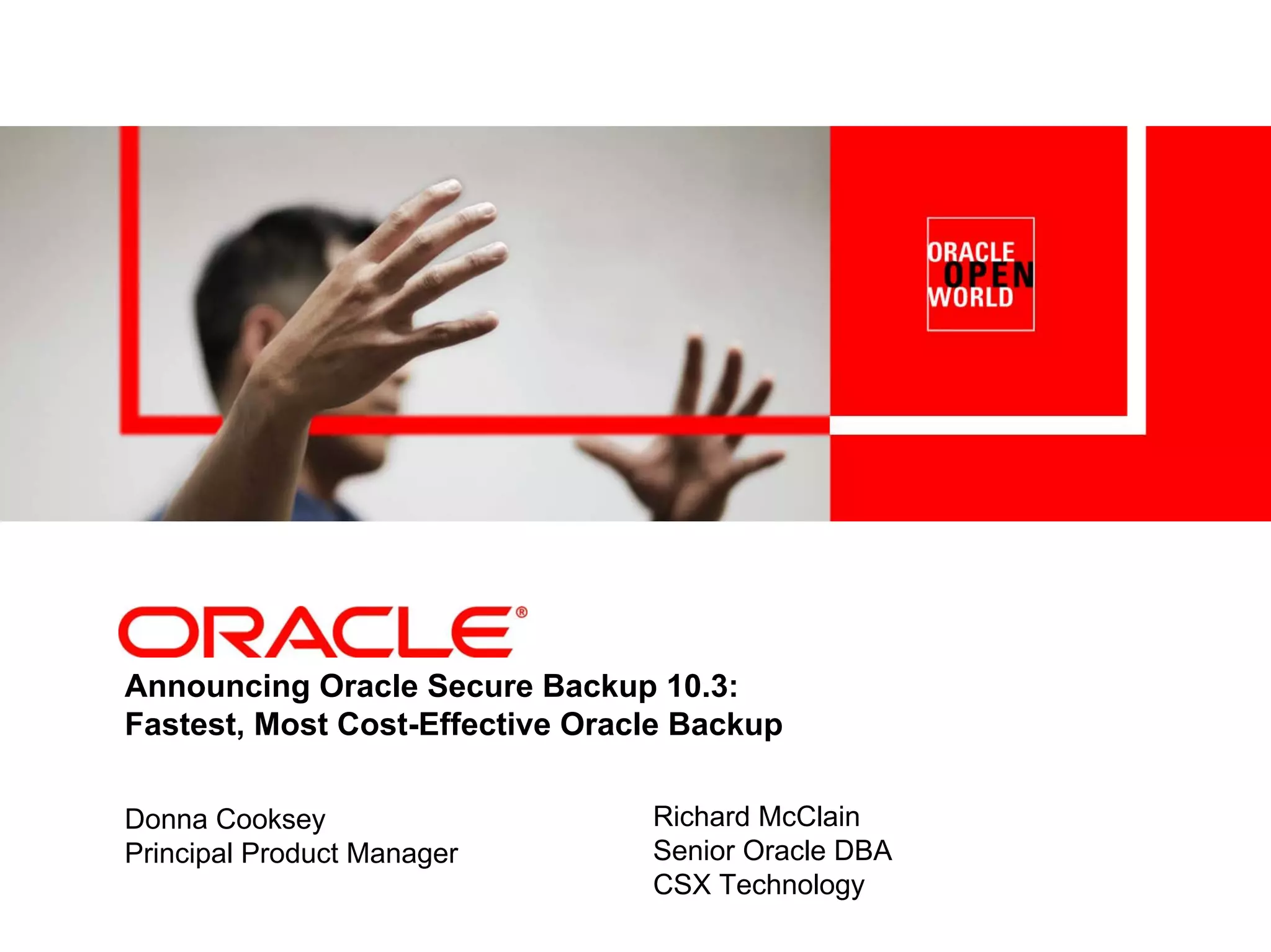 ORACLE
OPEN
WORLD

ORACLE®

Announcing Oracle Secure Backup 10.3:
Fastest, Most Cost-Effective Oracle Backup

Donna Cooksey
Principal Product Manager

Richard McClain
Senior Oracle DBA
CSX Technology